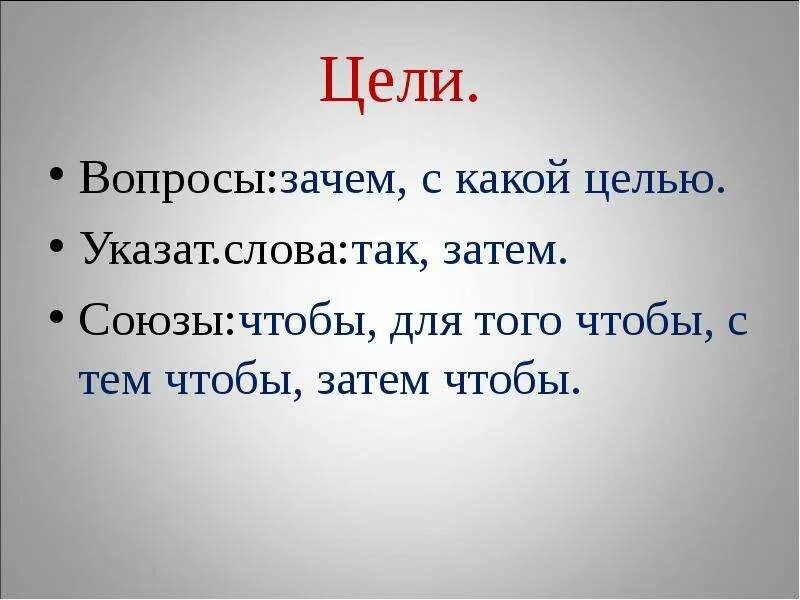 Цели.

• Вопросы:зачем, с какой целью.
• Указат.слова:так, затем.
• Союзы:чтобы, для того чтобы, с тем чтобы, затем чтобы.